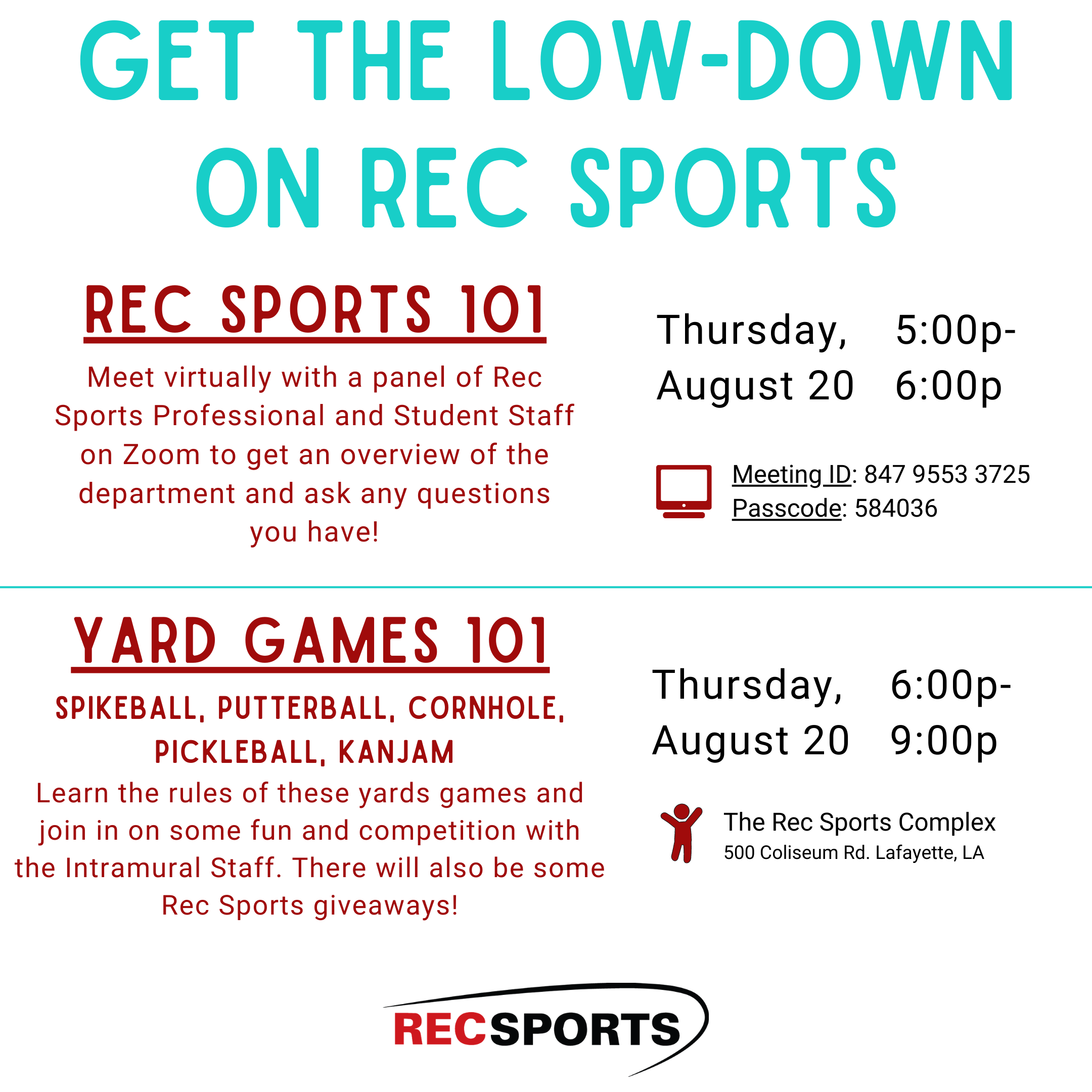 GET THE LOW-DOWN ON REC SPORTS

REC SPORTS 101

Meet virtually with a panel of Rec Sports Professional and Student Staff on Zoom to get an overview of the department and ask any questions you have!

Thursday, August 20

5:00p-6:00p

Meeting ID: 847 9553 3725
Passcode: 584036

YARD GAMES 101

SPIKEBALL, PUTTERBALL, CORNHOLE, PICKLEBALL, KANJAM

Learn the rules of these yards games and join in on some fun and competition with the Intramural Staff. There will also be some Rec Sports giveaways!

Thursday, August 20

6:00p-9:00p

The Rec Sports Complex
500 Coliseum Rd. Lafayette, LA

RECSPORTS